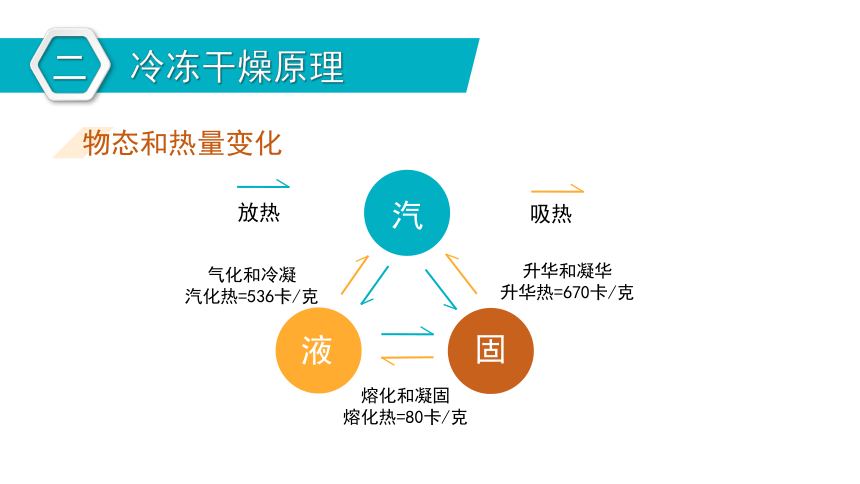 二 冷冻干燥原理

物态和热量变化

放热

汽

吸热

气化和冷凝
汽化热=536卡/克

升华和凝华
升华热=670卡/克

液

固

熔化和凝固
熔化热=80卡/克